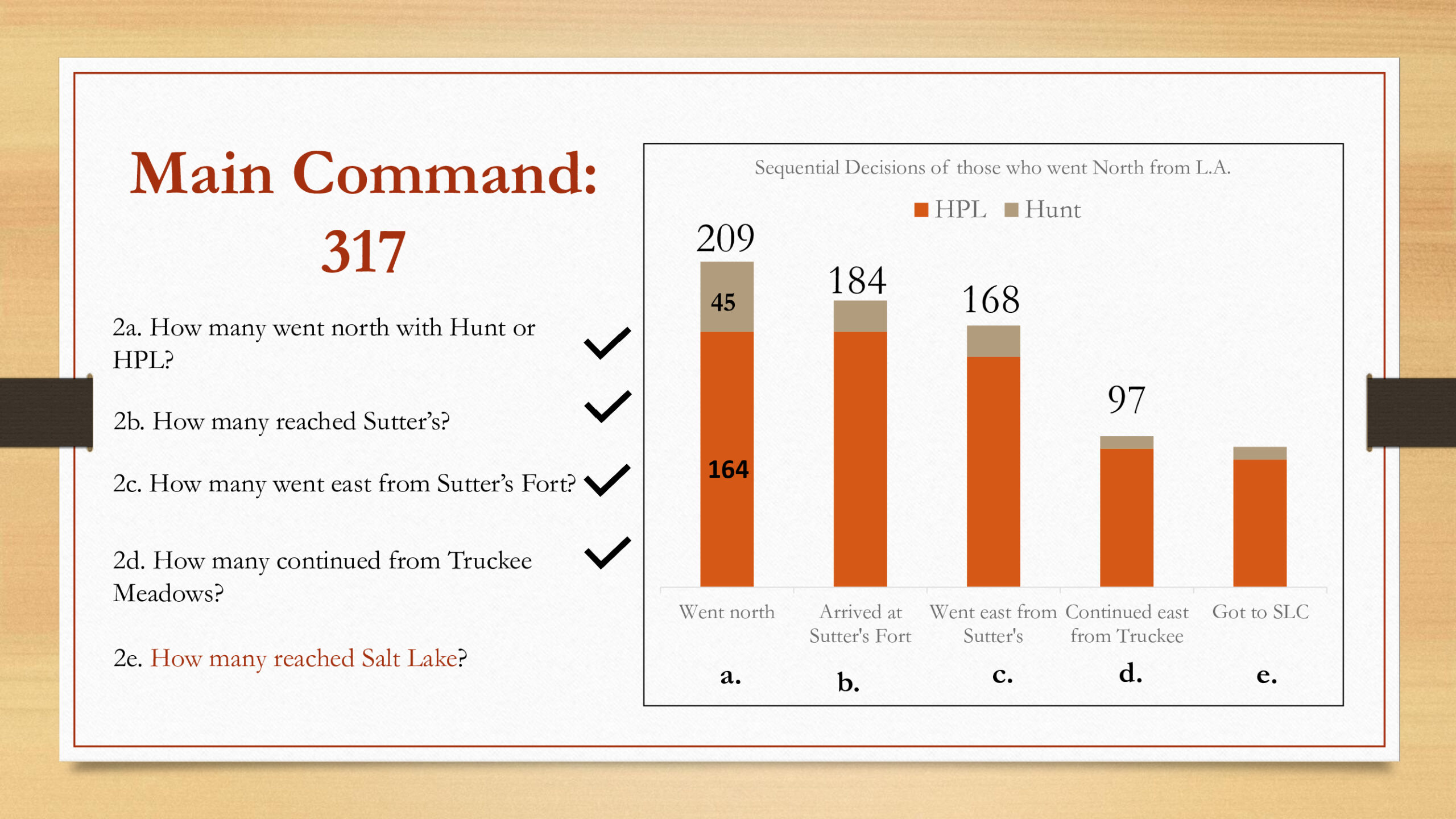 Main Command: 317

2a. How many went north with Hunt or HPL?

2b. How many reached Sutter's?

2c. How many went east from Sutter's Fort?

2d. How many continued from Truckee Meadows?

2e. How many reached Salt Lake?

Sequential Decisions of those who went North from L.A.

HPL Hunt

209
45
164

184

168

97

Went north
Arrived at Sutter's Fort
Went east from Sutter's
Continued east from Truckee
Got to SLC

a.
b.
c.
d.
e.